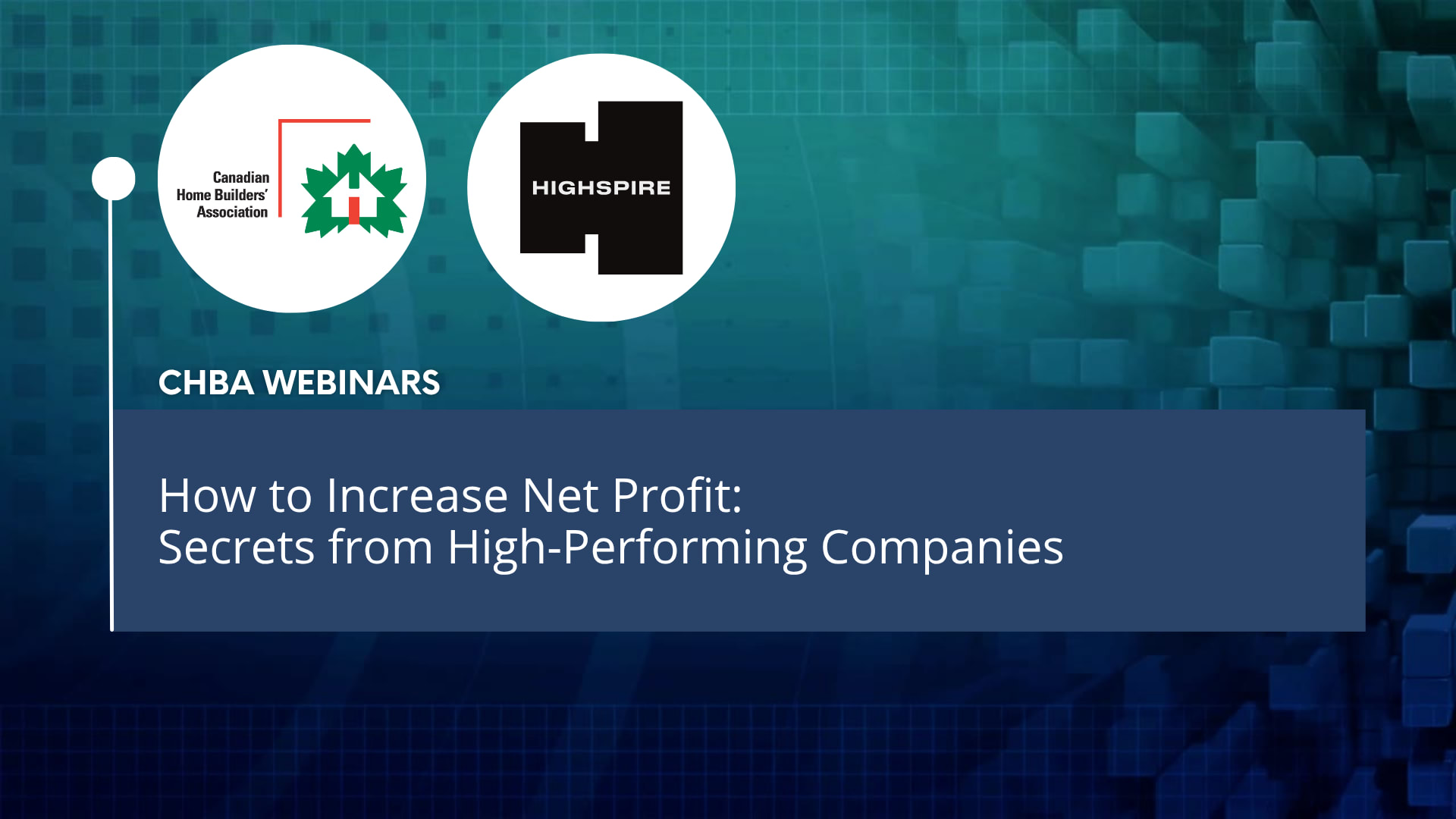 Canadian Home Builders' Association

HIGHSPIRE

CHBA WEBINARS

How to Increase Net Profit:
Secrets from High-Performing Companies